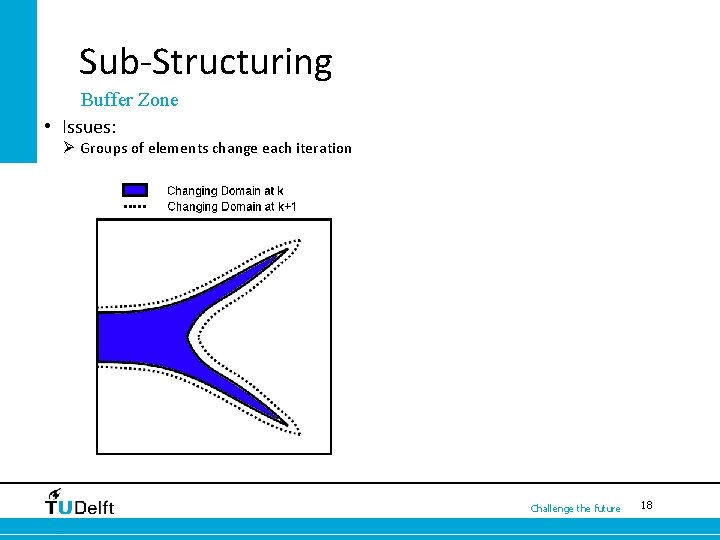 Sub-Structuring

Buffer Zone

• Issues:
 ➢ Groups of elements change each iteration

Changing Domain at k
Changing Domain at k+1

TUDelft

Challenge the future 18